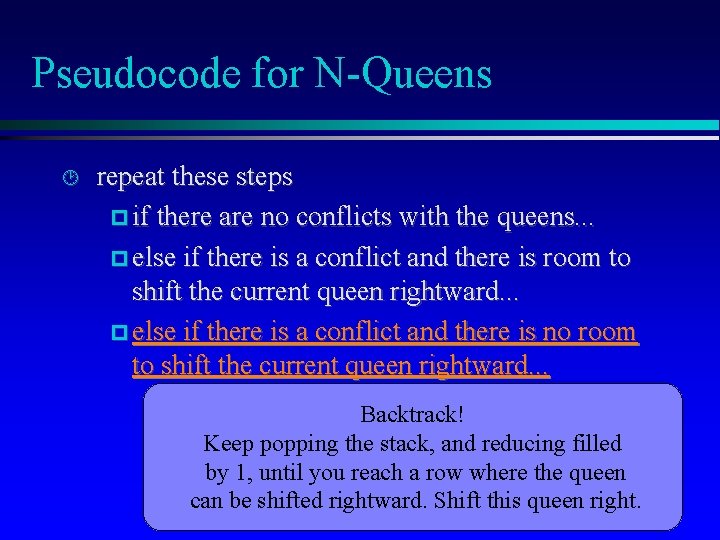 Pseudocode for N-Queens

repeat these steps

if there are no conflicts with the queens...

else if there is a conflict and there is room to shift the current queen rightward...

else if there is a conflict and there is no room to shift the current queen rightward...

Backtrack!
Keep popping the stack, and reducing filled by 1, until you reach a row where the queen can be shifted rightward. Shift this queen right.